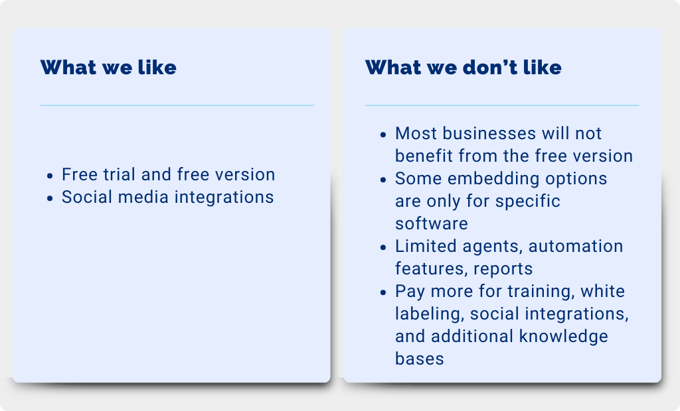 What we like

- Free trial and free version
- Social media integrations

What we don’t like

- Most businesses will not benefit from the free version
- Some embedding options are only for specific software
- Limited agents, automation features, reports
- Pay more for training, white labeling, social integrations, and additional knowledge bases